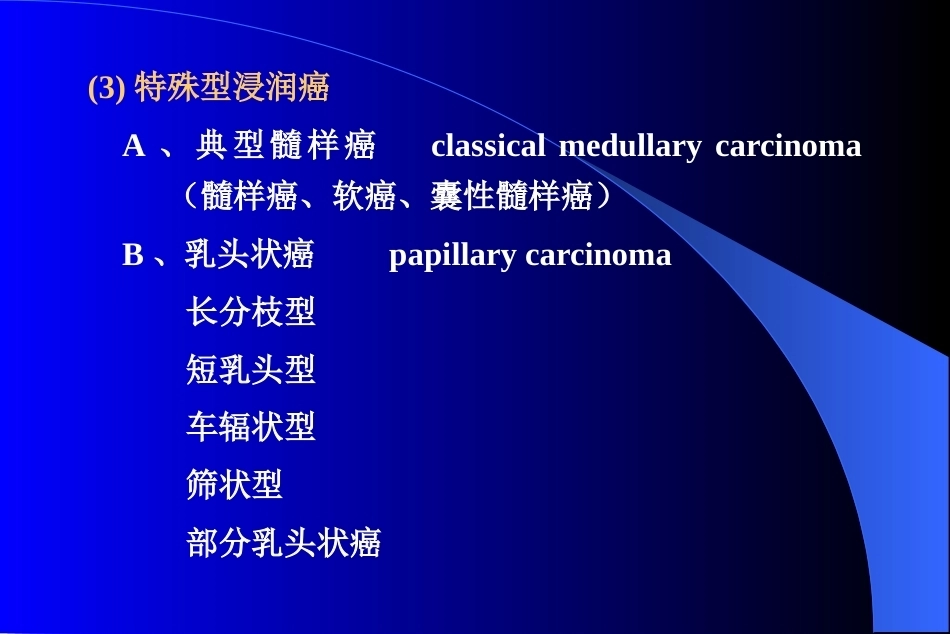 (3) 特殊型浸润癌

A 、典型髓样癌　classical medullary carcinoma
（髓样癌、软癌、囊性髓样癌）

B 、乳头状癌　papillary carcinoma

长分枝型

短乳头型

车辐状型

筛状型

部分乳头状癌